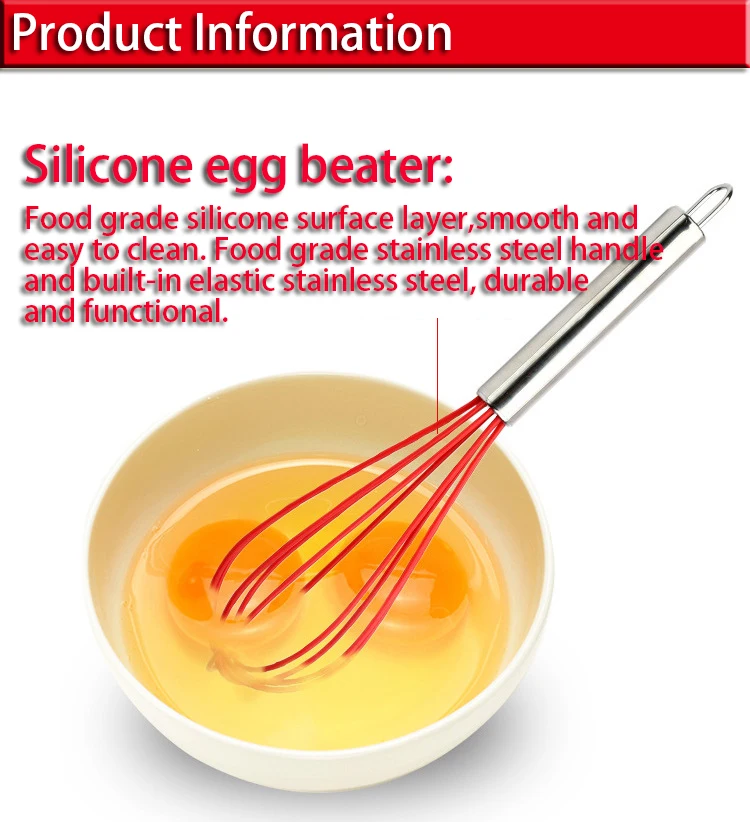 Product Information

Silicone egg beater:

Food grade silicone surface layer,smooth and easy to clean. Food grade stainless steel handle and built-in elastic stainless steel, durable and functional.